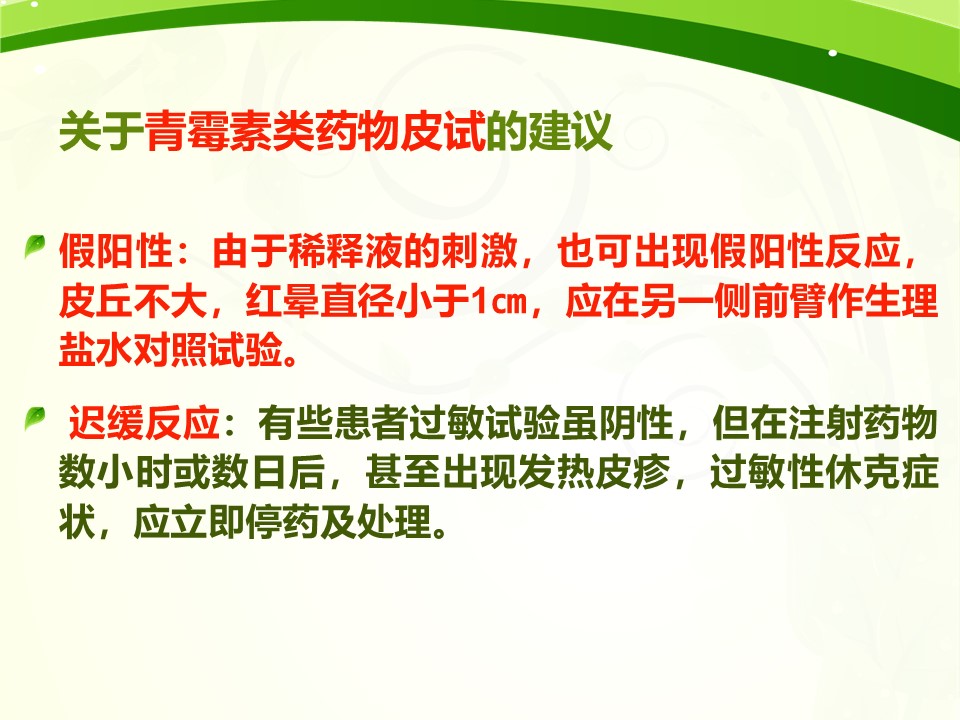 关于青霉素类药物皮试的建议

假阳性：由于稀释液的刺激，也可出现假阳性反应，皮丘不大，红晕直径小于1㎝，应在另一侧前臂作生理盐水对照试验。

迟缓反应：有些患者过敏试验虽阴性，但在注射药物数小时或数日后，甚至出现发热皮疹，过敏性休克症状，应立即停药及处理。